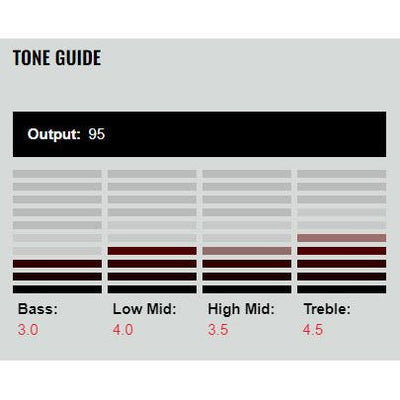 TONE GUIDE

Output: 95

Bass:
3.0

Low Mid:
4.0

High Mid:
3.5

Treble:
4.5